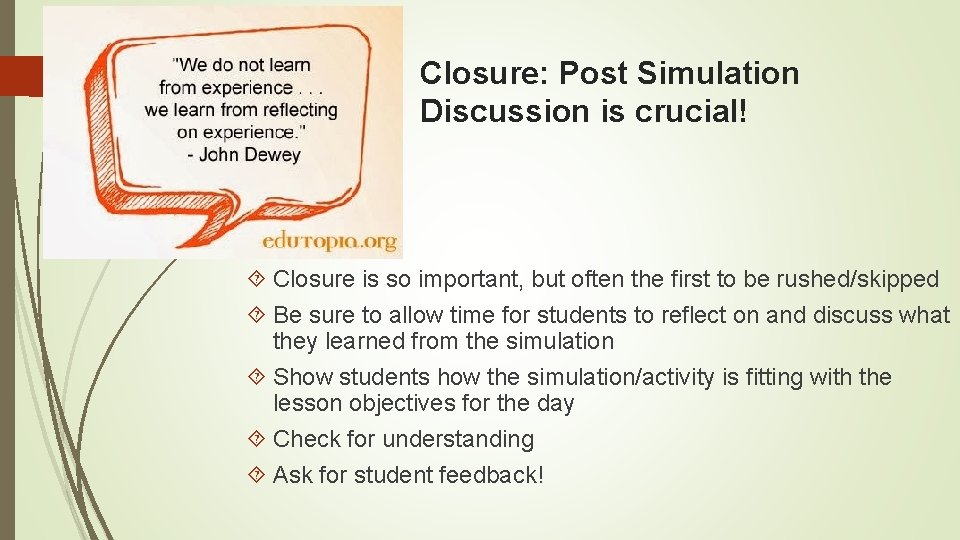 "We do not learn from experience . . . we learn from reflecting on experience." - John Dewey

edutopia.org

Closure: Post Simulation Discussion is crucial!

Closure is so important, but often the first to be rushed/skipped

Be sure to allow time for students to reflect on and discuss what they learned from the simulation

Show students how the simulation/activity is fitting with the lesson objectives for the day

Check for understanding

Ask for student feedback!